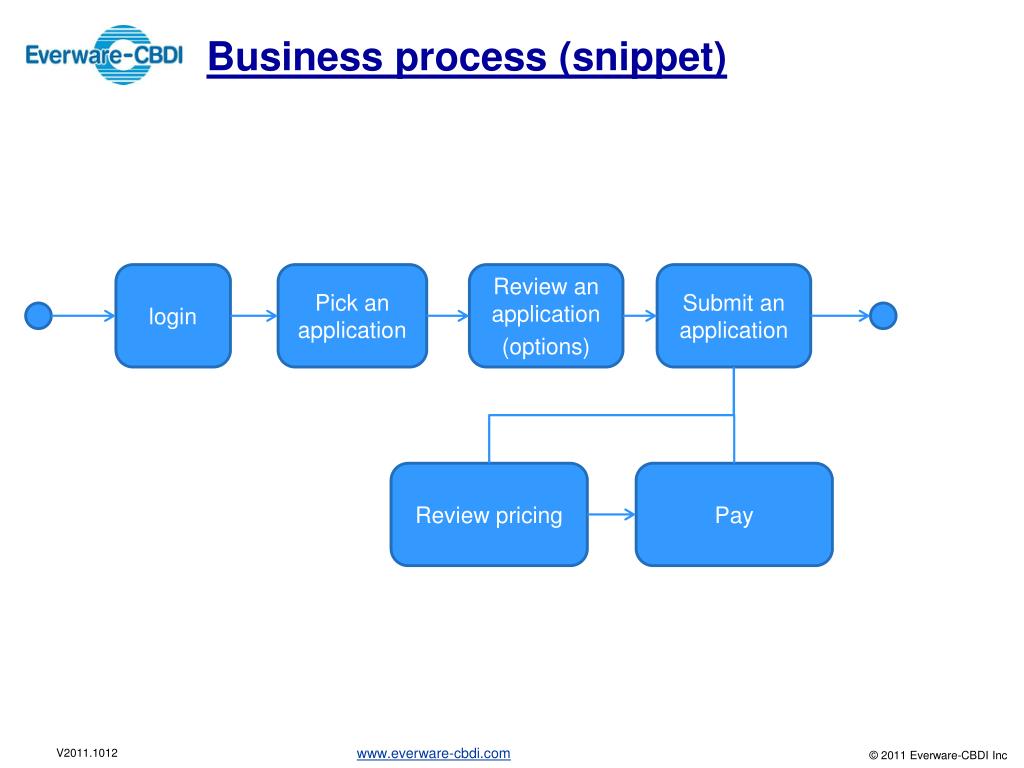 Everware-CBDI

Business process (snippet)

login

Pick an application

Review an application (options)

Submit an application

Review pricing

Pay

V2011.1012

www.everware-cbdi.com

© 2011 Everware-CBDI Inc